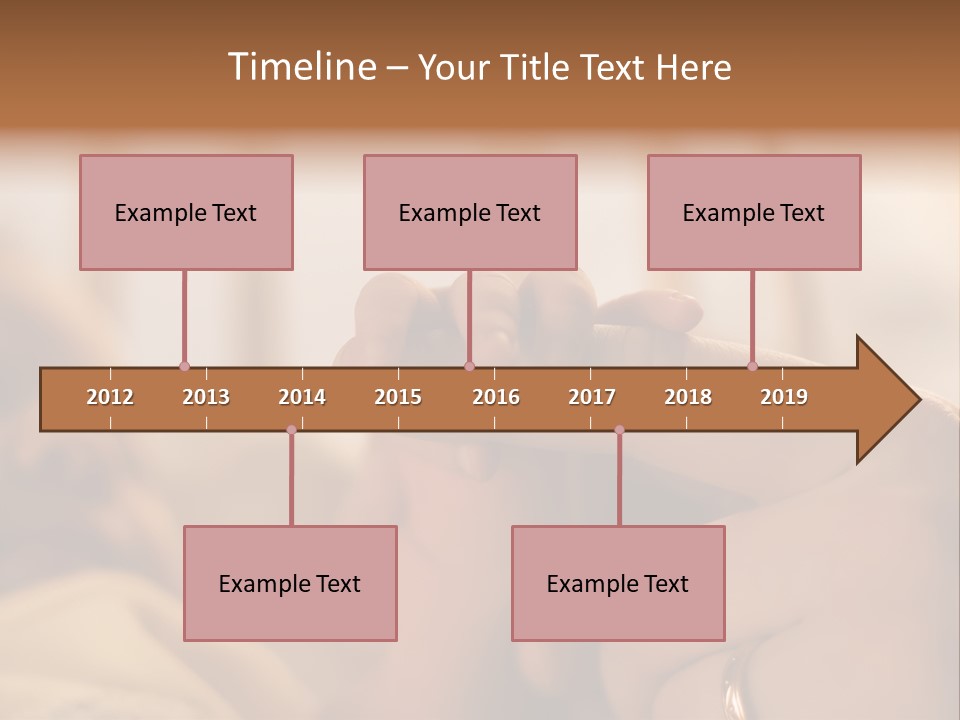 Timeline – Your Title Text Here

Example Text

Example Text

Example Text

2012 2013 2014 2015 2016 2017 2018 2019

Example Text

Example Text